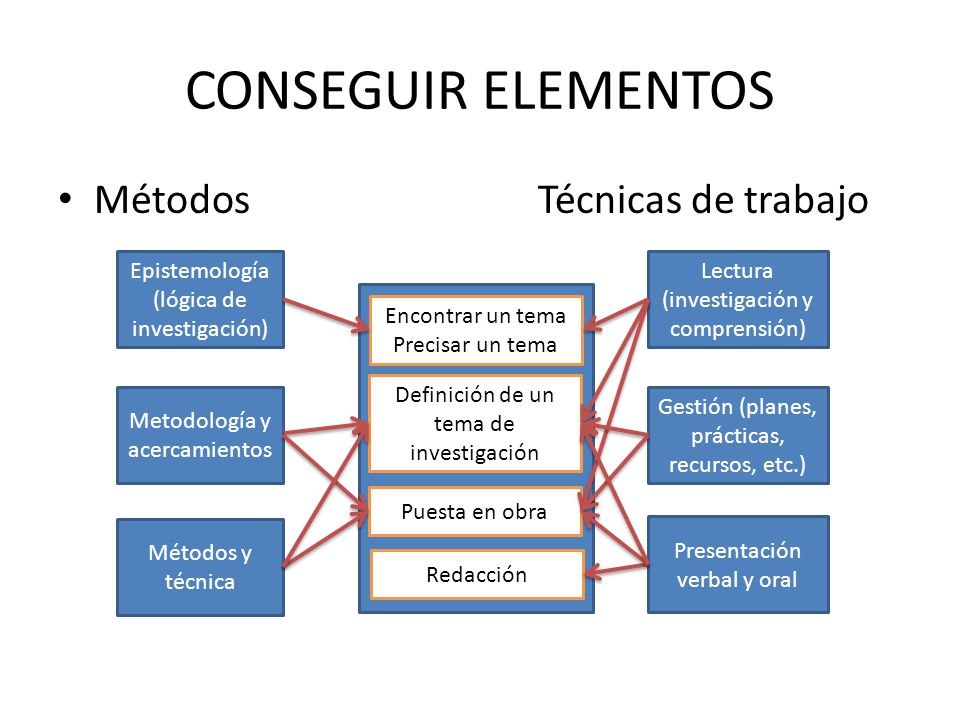 CONSEGUIR ELEMENTOS

• Métodos

Técnicas de trabajo

Epistemología (lógica de investigación)

Metodología y acercamientos

Métodos y técnica

Encontrar un tema Precisar un tema

Definición de un tema de investigación

Puesta en obra

Redacción

Lectura (investigación y comprensión)

Gestión (planes, prácticas, recursos, etc.)

Presentación verbal y oral